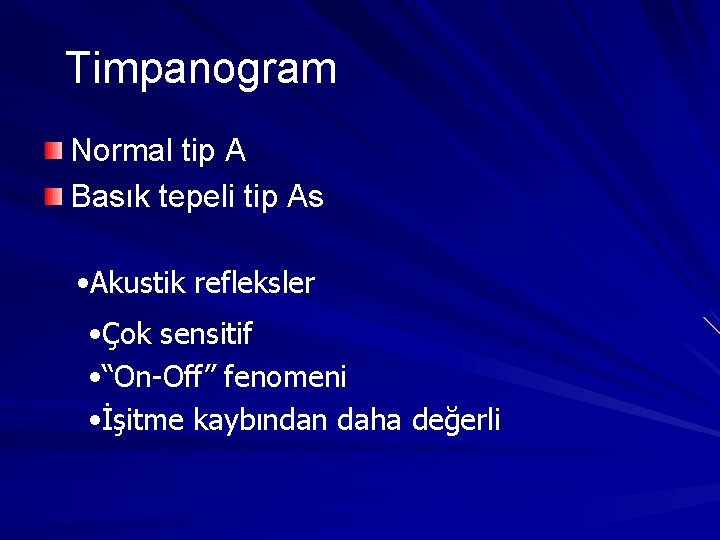 Timpanogram

Normal tip A
Basık tepeli tip As

•Akustik refleksler
•Çok sensitif
•“On-Off” fenomeni
•İşitme kaybından daha değerli